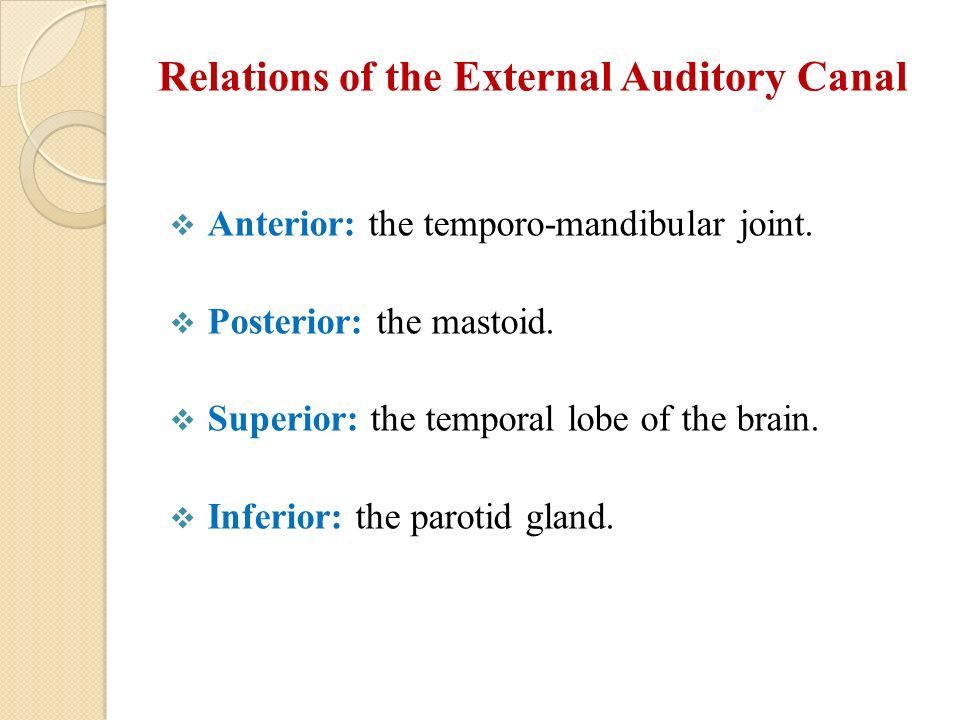 Relations of the External Auditory Canal

❖ Anterior: the temporo-mandibular joint.

❖ Posterior: the mastoid.

❖ Superior: the temporal lobe of the brain.

❖ Inferior: the parotid gland.